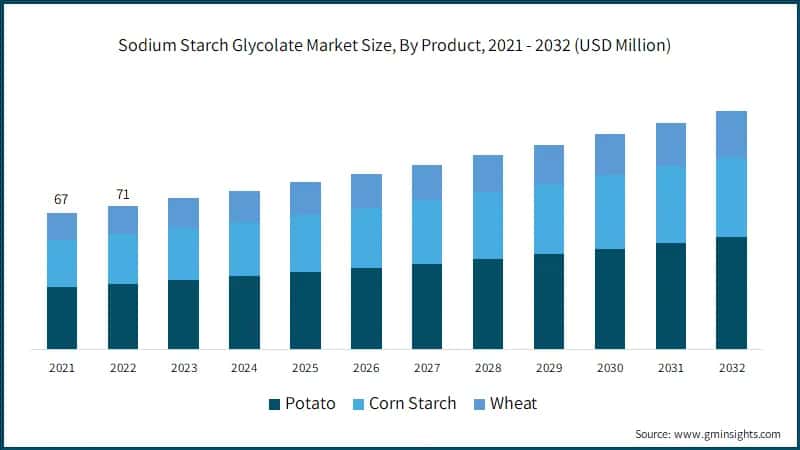 Sodium Starch Glycolate Market Size, By Product, 2021 - 2032 (USD Million)

67

71

2021 2022 2023 2024 2025 2026 2027 2028 2029 2030 2031 2032

Potato Corn Starch Wheat

Source: www.gminsights.com